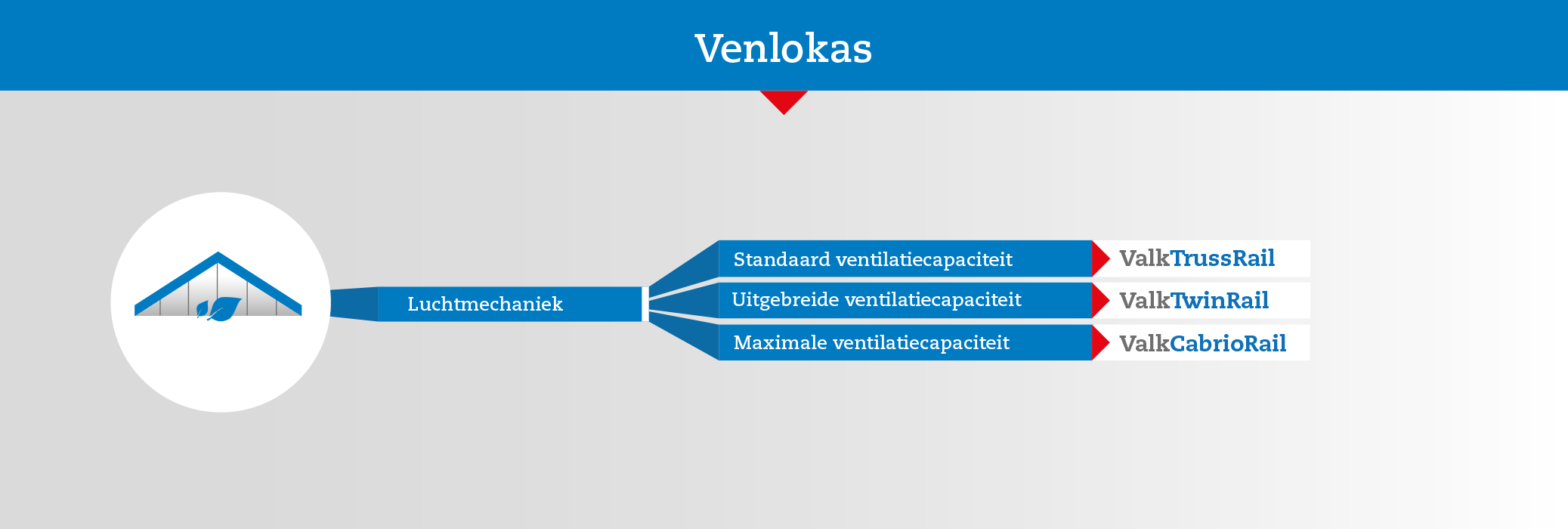 Venlokas

Luchtmechaniek

Standaard ventilatiecapaciteit
ValkTrussRail

Uitgebreide ventilatiecapaciteit
ValkTwinRail

Maximale ventilatiecapaciteit
ValkCabrioRail